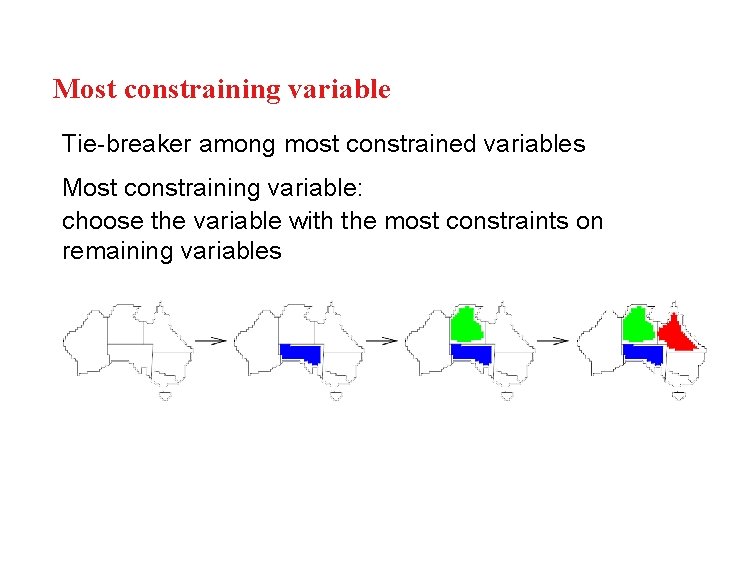 Most constraining variable

Tie-breaker among most constrained variables

Most constraining variable:
choose the variable with the most constraints on remaining variables